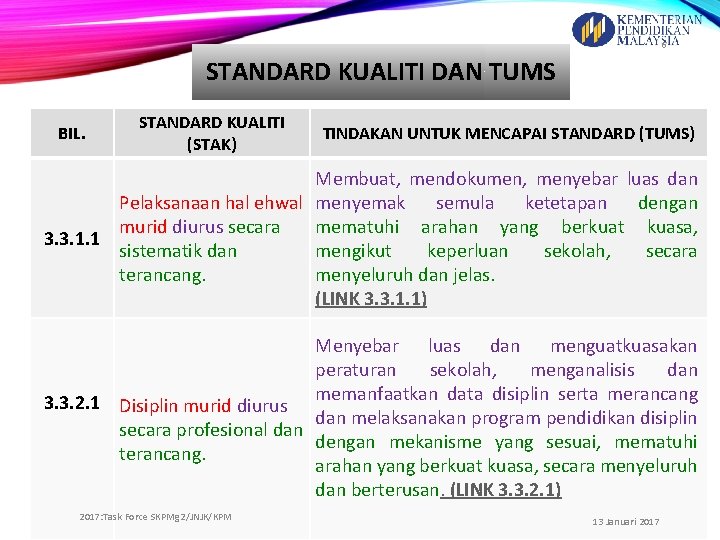 KEMENTERIAN PENDIDIKAN MALAYSIA

STANDARD KUALITI DAN TUMS

| BIL. | STANDARD KUALITI (STAK) | TINDAKAN UNTUK MENCAPAI STANDARD (TUMS) |
|---|---|---|
| 3.3.1.1 | Pelaksanaan hal ehwal murid diurus secara sistematik dan terancang. | Membuat, mendokumen, menyebar luas dan menyemak semula ketetapan dengan mematuhi arahan yang berkuat kuasa, mengikut keperluan sekolah, secara menyeluruh dan jelas. (LINK 3.3.1.1) |
| 3.3.2.1 | Disiplin murid diurus secara profesional dan terancang. | Menyebar luas dan menguatkuasakan peraturan sekolah, menganalisis dan memanfaatkan data disiplin serta merancang dan melaksanakan program pendidikan disiplin dengan mekanisme yang sesuai, mematuhi arahan yang berkuat kuasa, secara menyeluruh dan berterusan. (LINK 3.3.2.1) |

2017:Task Force SKPMg2/JNJK/KPM

13 Januari 2017